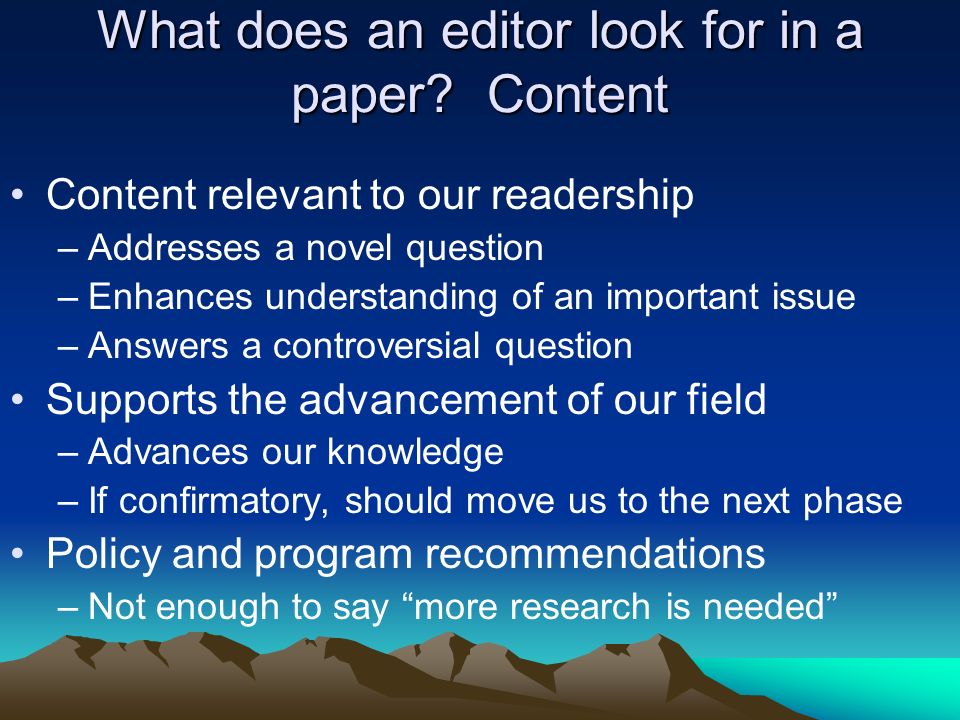 What does an editor look for in a paper?  Content

• Content relevant to our readership
– Addresses a novel question
– Enhances understanding of an important issue
– Answers a controversial question
• Supports the advancement of our field
– Advances our knowledge
– If confirmatory, should move us to the next phase
• Policy and program recommendations
– Not enough to say “more research is needed”